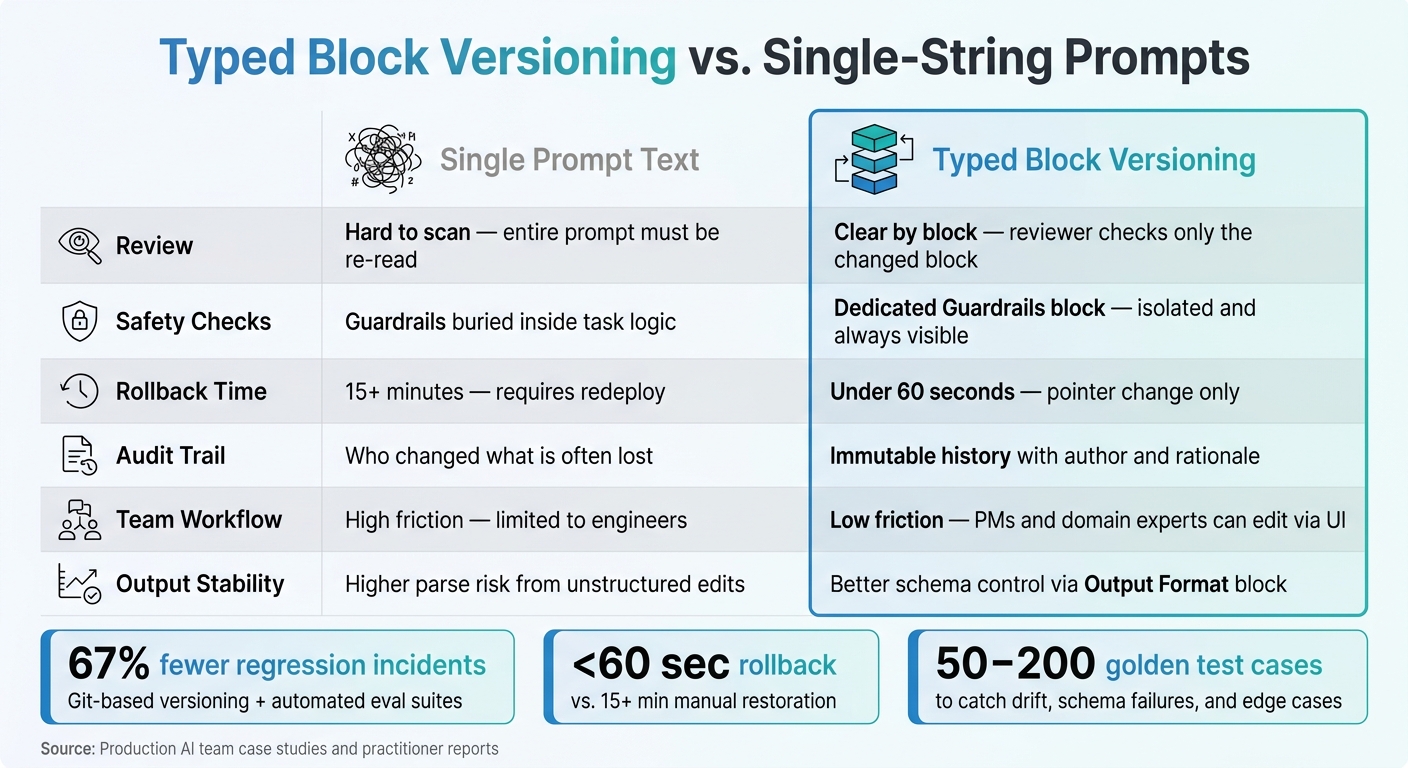 Typed Block Versioning vs. Single-String Prompts

| | Single Prompt Text | Typed Block Versioning |
|---|---|---|
| Review | Hard to scan — entire prompt must be re-read | Clear by block — reviewer checks only the changed block |
| Safety Checks | Guardrails buried inside task logic | Dedicated Guardrails block — isolated and always visible |
| Rollback Time | 15+ minutes — requires redeploy | Under 60 seconds — pointer change only |
| Audit Trail | Who changed what is often lost | Immutable history with author and rationale |
| Team Workflow | High friction — limited to engineers | Low friction — PMs and domain experts can edit via UI |
| Output Stability | Higher parse risk from unstructured edits | Better schema control via Output Format block |

67% fewer regression incidents
Git-based versioning + automated eval suites

<60 sec rollback
vs. 15+ min manual restoration

50–200 golden test cases
to catch drift, schema failures, and edge cases

Source: Production AI team case studies and practitioner reports